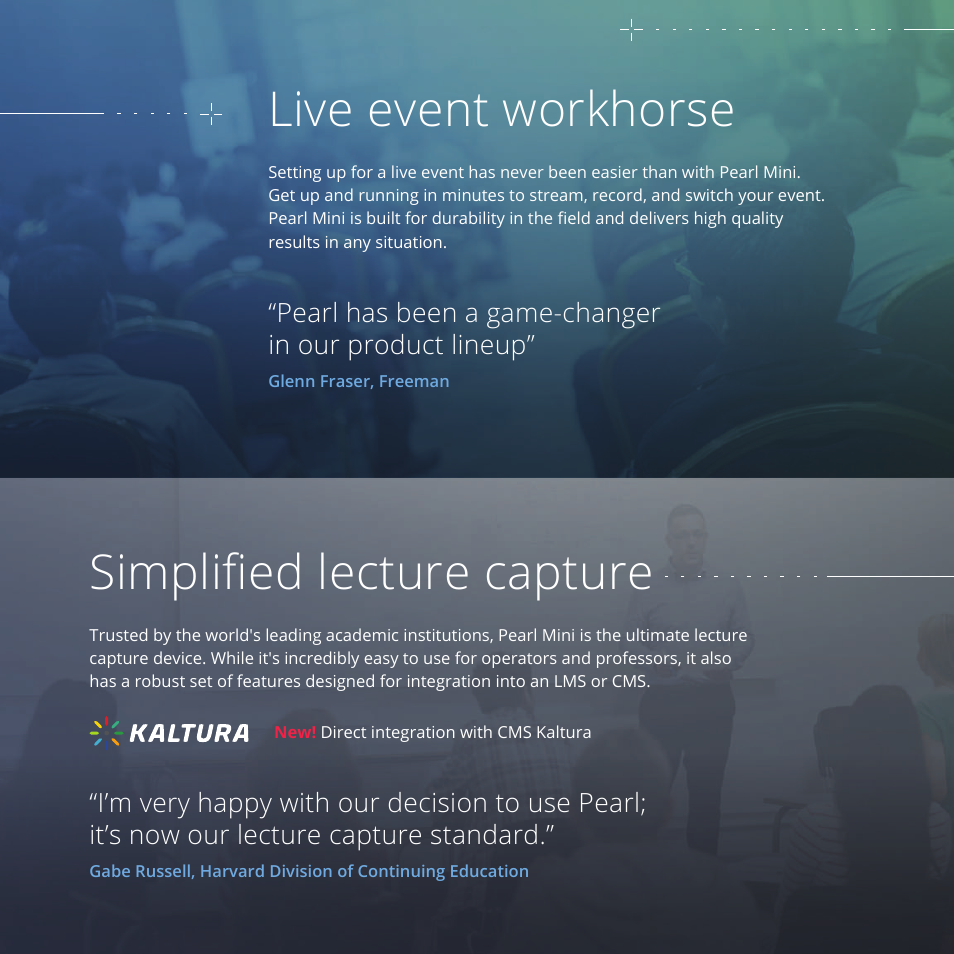 Live event workhorse

Setting up for a live event has never been easier than with Pearl Mini. Get up and running in minutes to stream, record, and switch your event. Pearl Mini is built for durability in the field and delivers high quality results in any situation.

“Pearl has been a game-changer in our product lineup”

Glenn Fraser, Freeman

Simplified lecture capture

Trusted by the world's leading academic institutions, Pearl Mini is the ultimate lecture capture device. While it's incredibly easy to use for operators and professors, it also has a robust set of features designed for integration into an LMS or CMS.

KALTURA New! Direct integration with CMS Kaltura

“I’m very happy with our decision to use Pearl; it’s now our lecture capture standard.”

Gabe Russell, Harvard Division of Continuing Education